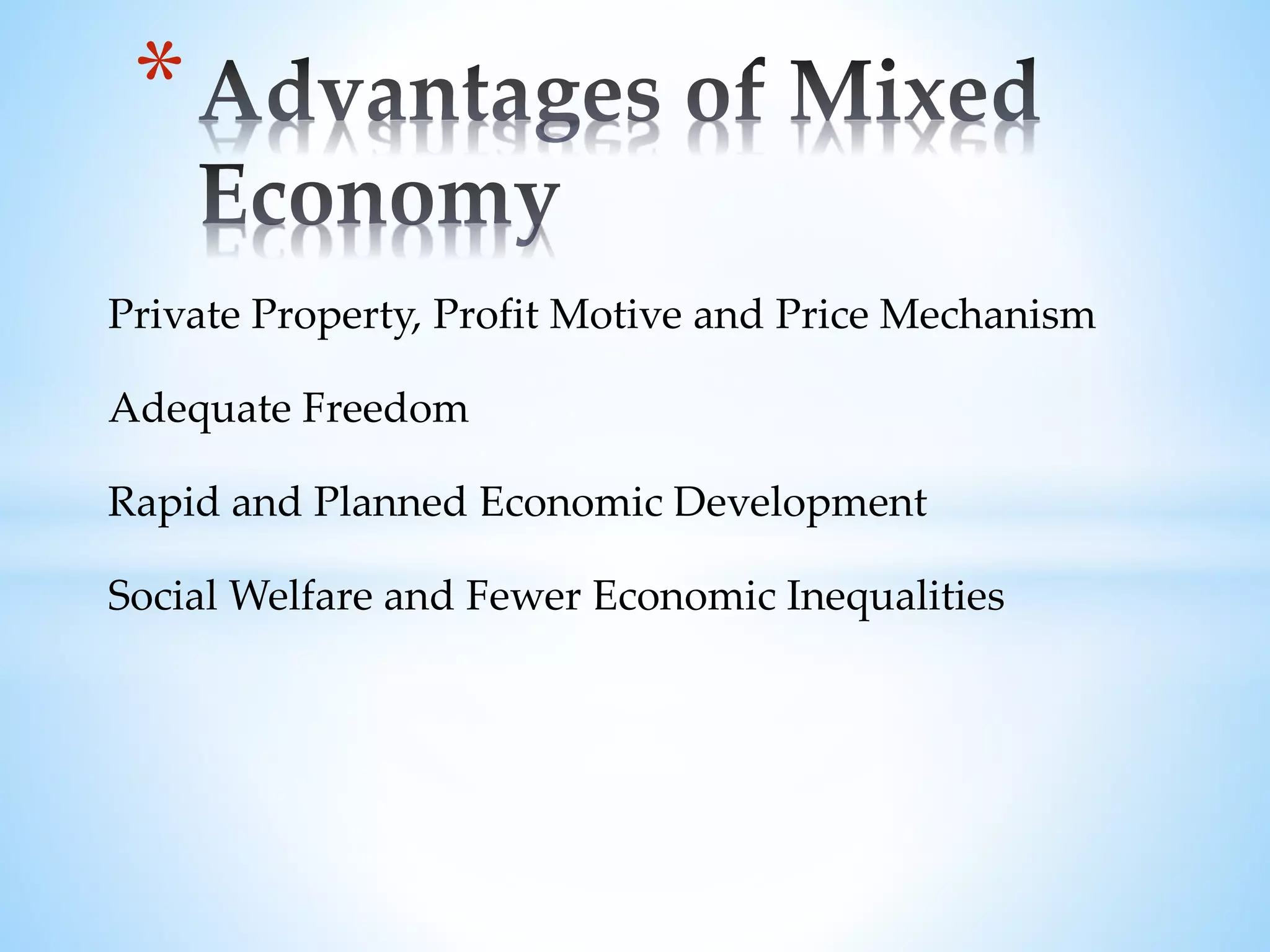 * Advantages of Mixed Economy

Private Property, Profit Motive and Price Mechanism

Adequate Freedom

Rapid and Planned Economic Development

Social Welfare and Fewer Economic Inequalities